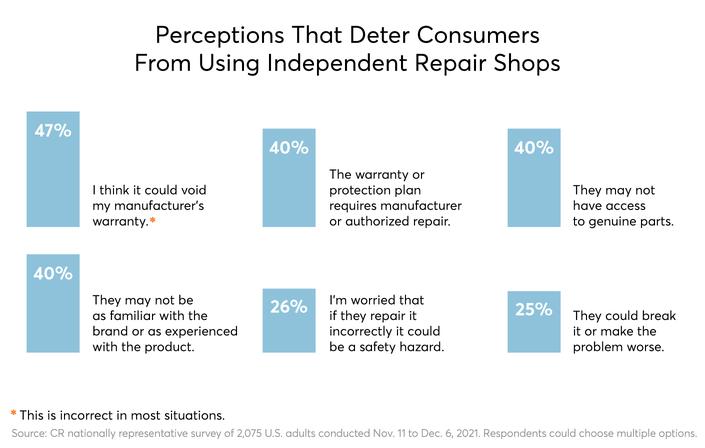 Perceptions That Deter Consumers From Using Independent Repair Shops

47%

I think it could void my manufacturer's warranty.*

40%

The warranty or protection plan requires manufacturer or authorized repair.

40%

They may not have access to genuine parts.

40%

They may not be as familiar with the brand or as experienced with the product.

26%

I'm worried that if they repair it incorrectly it could be a safety hazard.

25%

They could break it or make the problem worse.

* This is incorrect in most situations.

Source: CR nationally representative survey of 2,075 U.S. adults conducted Nov. 11 to Dec. 6, 2021. Respondents could choose multiple options.